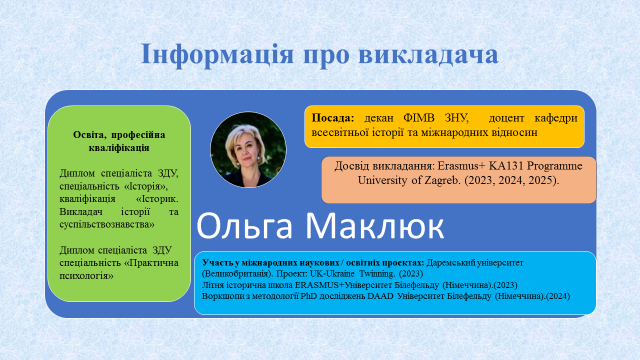 Інформація про викладача

Освіта, професійна кваліфікація

Диплом спеціаліста ЗДУ, спеціальність «Історія», кваліфікація «Історик. Викладач історії та суспільствознавства»

Диплом спеціаліста ЗДУ спеціальність «Практична психологія»

Посада: декан ФІМВ ЗНУ, доцент кафедри всесвітньої історії та міжнародних відносин

Досвід викладання: Erasmus+ KA131 Programme University of Zagreb. (2023, 2024, 2025).

Ольга Маклюк

Участь у міжнародних наукових / освітніх проектах: Даремський університет (Великобританія). Проект: UK-Ukraine Twinning. (2023)
Літня історична школа ERASMUS+Університет Білефельду (Німеччина).(2023)
Воркшопи з методології PhD досліджень DAAD Університет Білефельду (Німеччина).(2024)